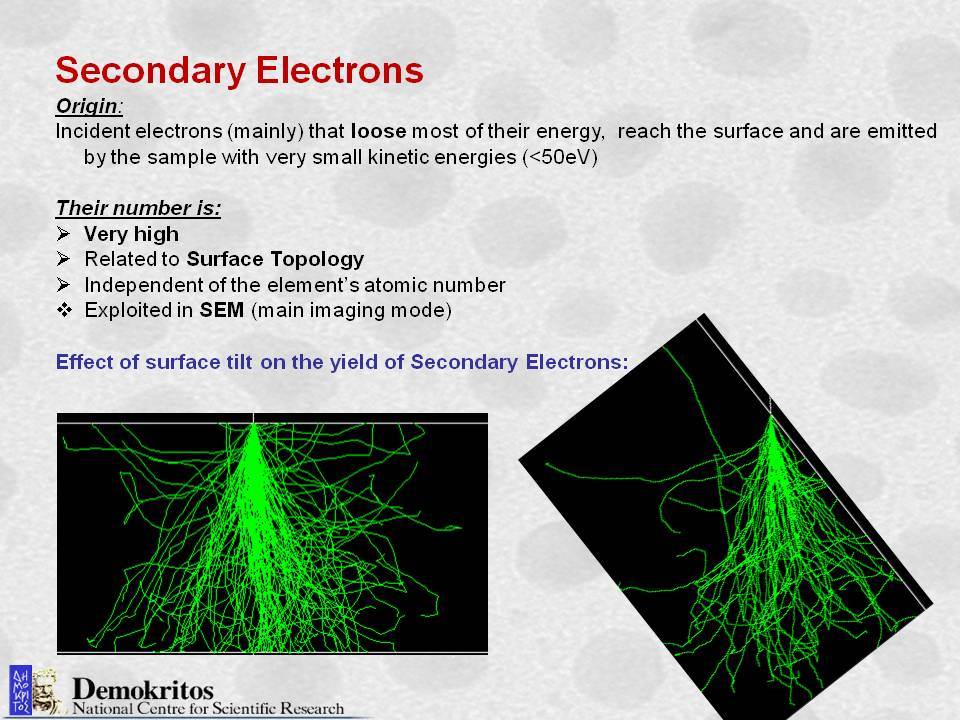 Secondary Electrons

Origin:
Incident electrons (mainly) that loose most of their energy, reach the surface and are emitted by the sample with very small kinetic energies (<50eV)

Their number is:
➢ Very high
➢ Related to Surface Topology
➢ Independent of the element's atomic number
❖ Exploited in SEM (main imaging mode)

Effect of surface tilt on the yield of Secondary Electrons:

ΔΗ ΜΟ ΚΡΙ ΤΟΣ
Demokritos
National Centre for Scientific Research